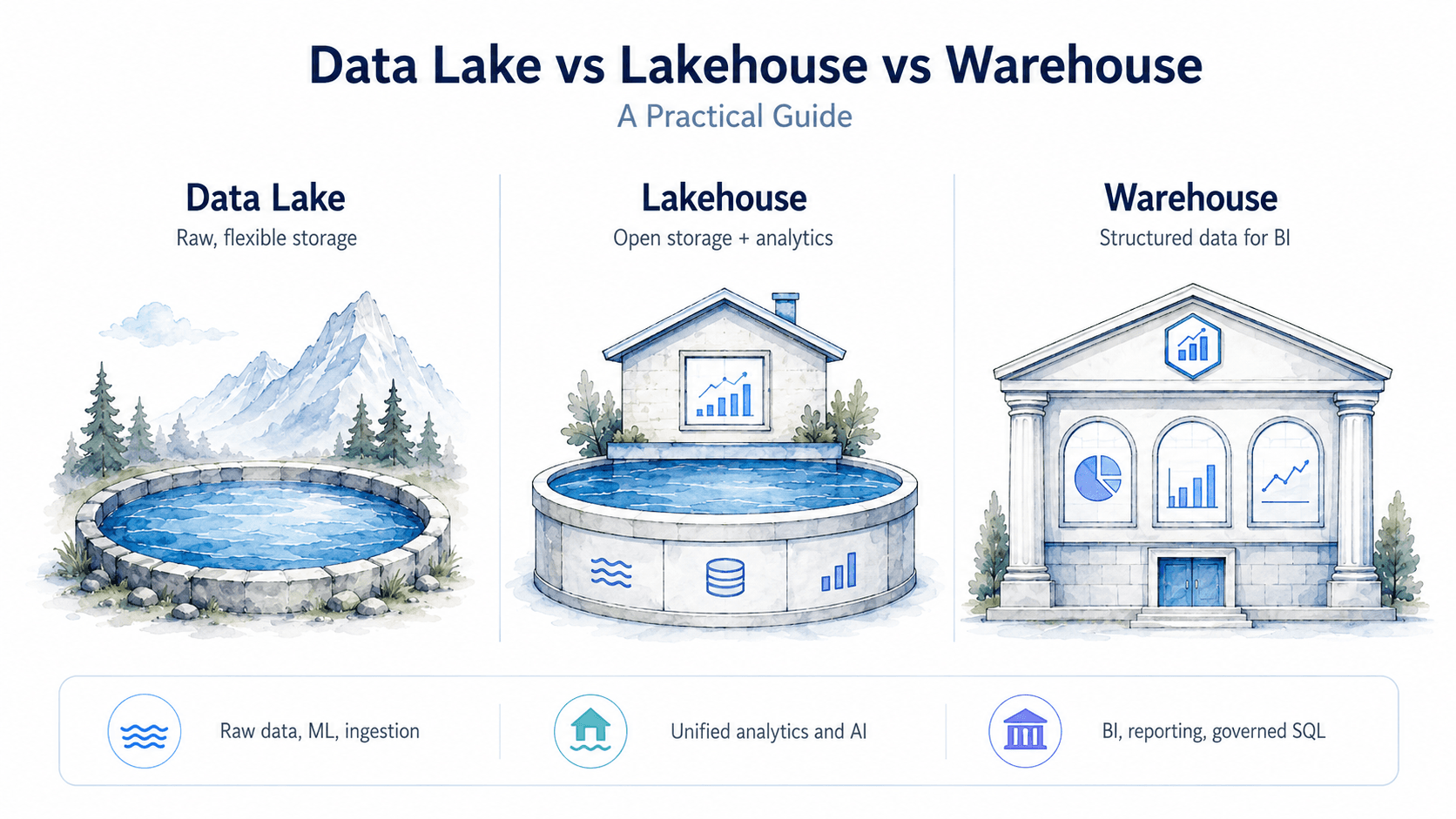 Data Lake vs Lakehouse vs Warehouse
A Practical Guide

Data Lake
Raw, flexible storage

Lakehouse
Open storage + analytics

Warehouse
Structured data for BI

Raw data, ML, ingestion

Unified analytics and AI

BI, reporting, governed SQL